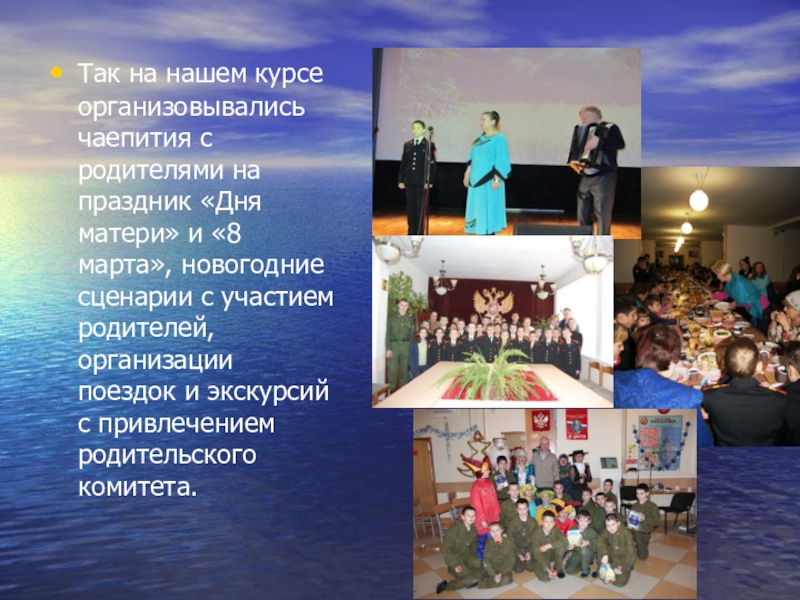 • Так на нашем курсе организовывались чаепития с родителями на праздник «Дня матери» и «8 марта», новогодние сценарии с участием родителей, организации поездок и экскурсий с привлечением родительского комитета.